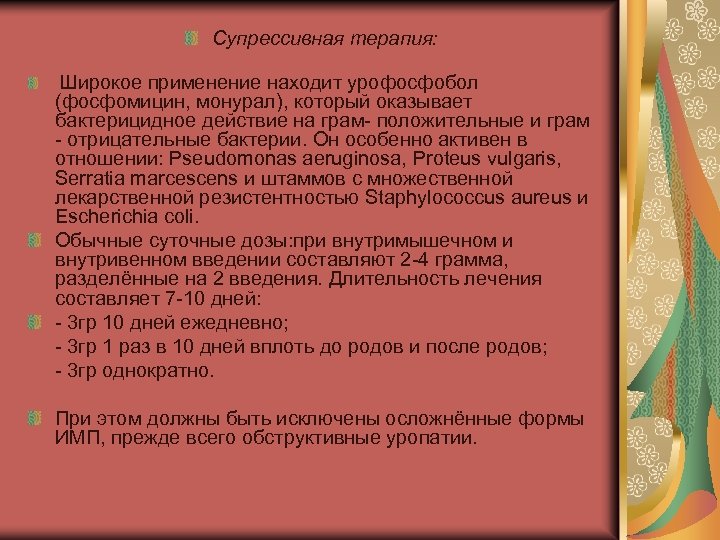 Супрессивная терапия:

Широкое применение находит урофосфобол (фосфомицин, монурал), который оказывает бактерицидное действие на грам- положительные и грам - отрицательные бактерии. Он особенно активен в отношении: Pseudomonas aeruginosa, Proteus vulgaris, Serratia marcescens и штаммов с множественной лекарственной резистентностью Staphylococcus aureus и Escherichia coli.

Обычные суточные дозы:при внутримышечном и внутривенном введении составляют 2-4 грамма, разделённые на 2 введения. Длительность лечения составляет 7-10 дней:

- 3гр 10 дней ежедневно;
- 3гр 1 раз в 10 дней вплоть до родов и после родов;
- 3гр однократно.

При этом должны быть исключены осложнённые формы ИМП, прежде всего обструктивные уропатии.